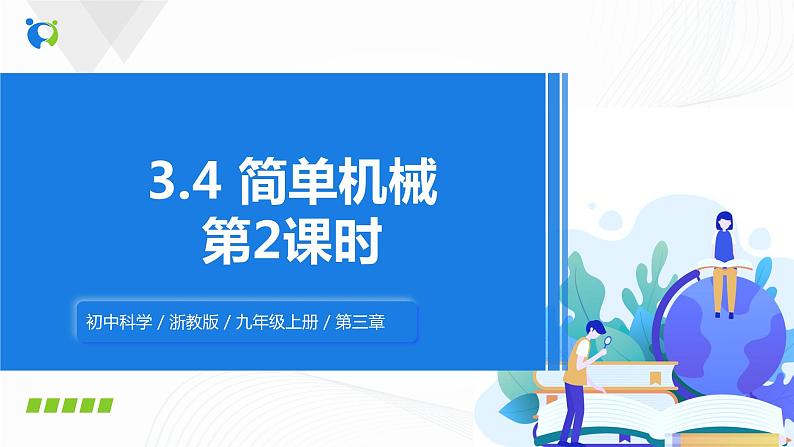 3.4 简单机械
第2课时

初中科学 / 浙教版 / 九年级上册 / 第三章